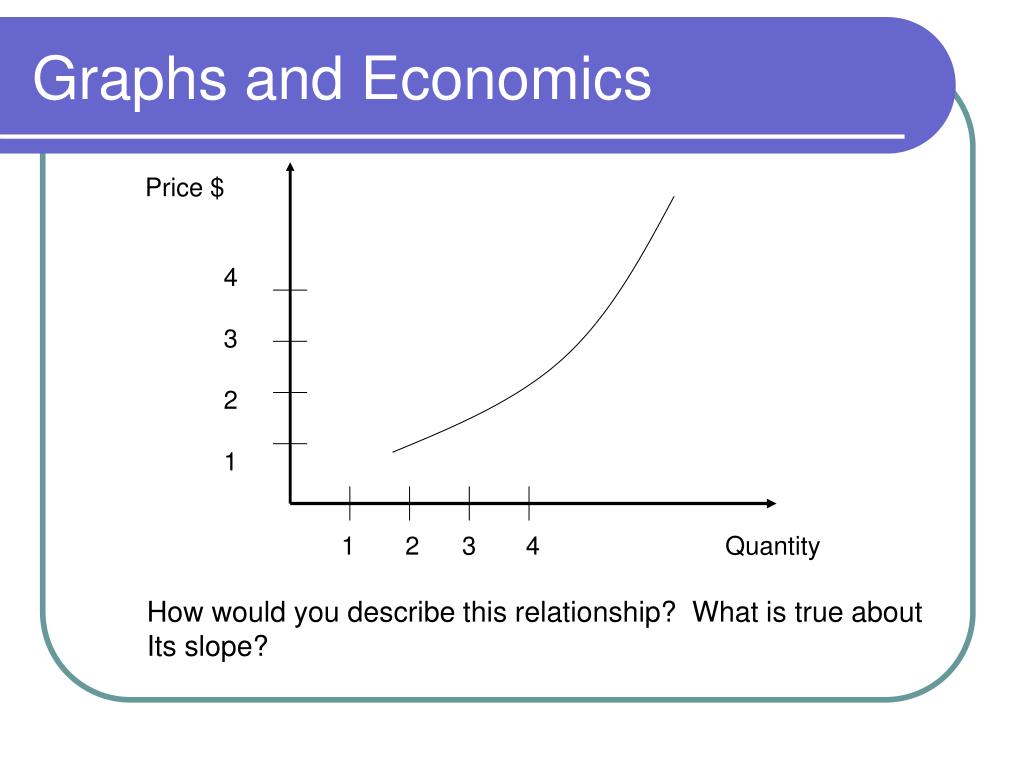 Graphs and Economics

Price $

4

3

2

1

1 2 3 4

Quantity

How would you describe this relationship? What is true about Its slope?